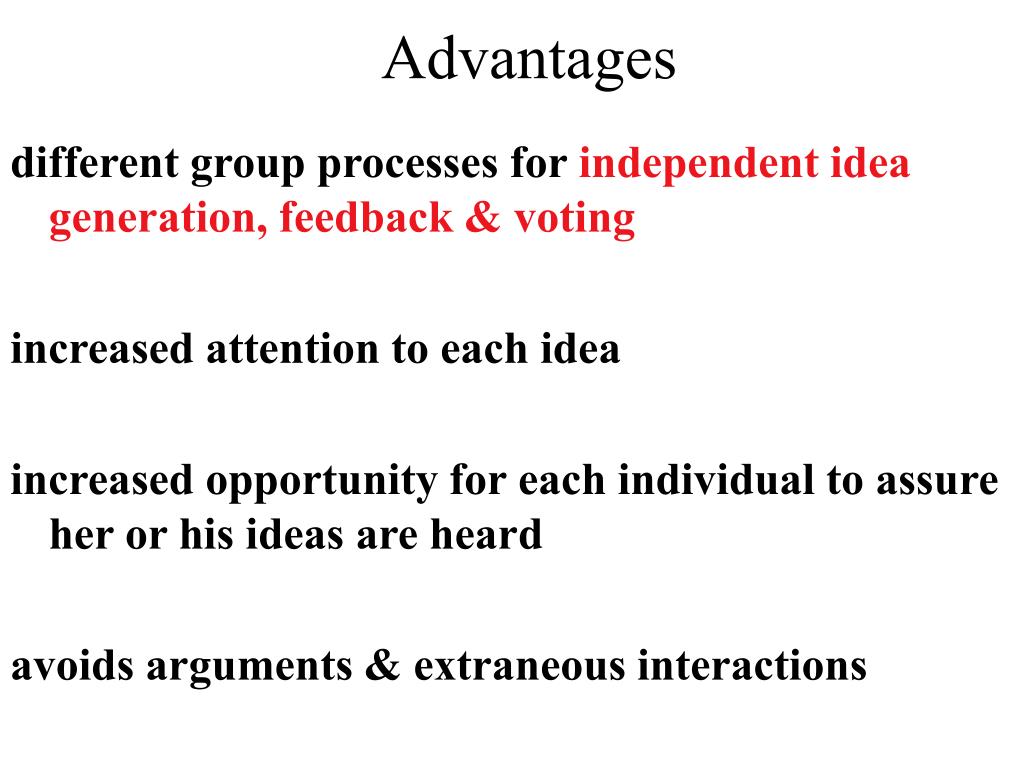 Advantages

different group processes for independent idea generation, feedback & voting

increased attention to each idea

increased opportunity for each individual to assure her or his ideas are heard

avoids arguments & extraneous interactions